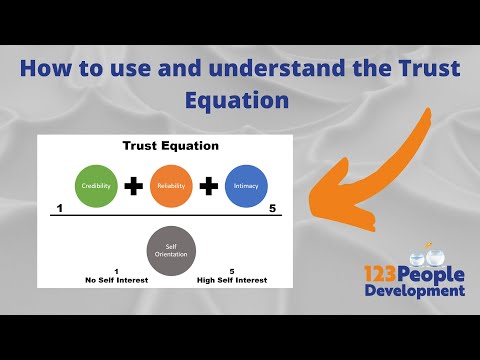 How to use and understand the Trust Equation

Trust Equation

Credibility + Reliability + Intimacy

1 5

Self Orientation

1
No Self Interest

5
High Self Interest

123People Development